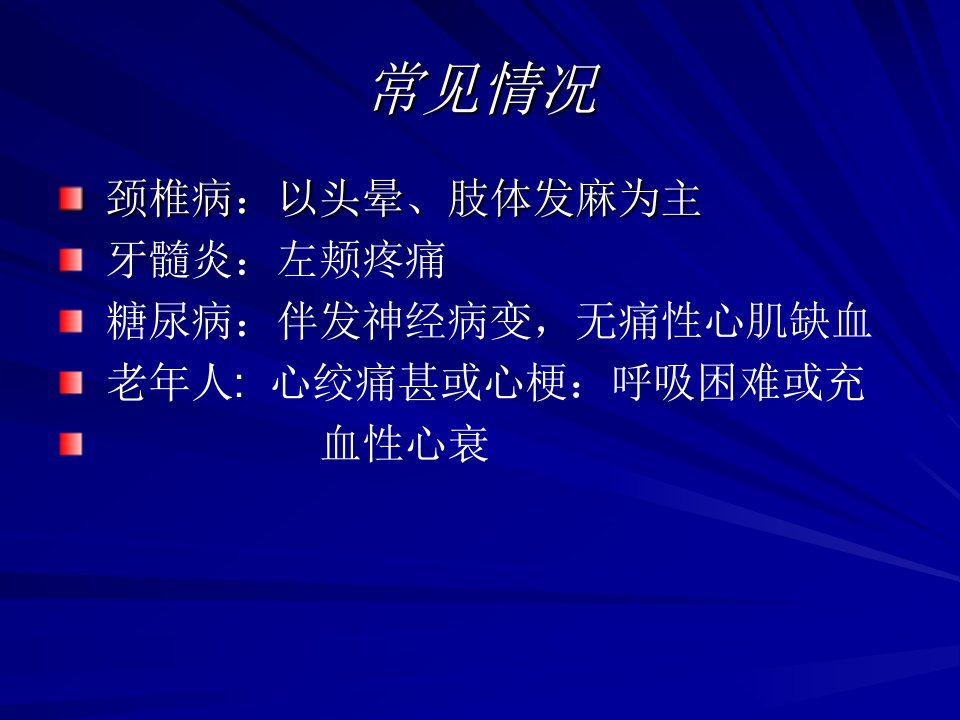 常见情况

颈椎病：以头晕、肢体发麻为主
牙髓炎：左颊疼痛
糖尿病：伴发神经病变，无痛性心肌缺血
老年人: 心绞痛甚或心梗：呼吸困难或充
血性心衰